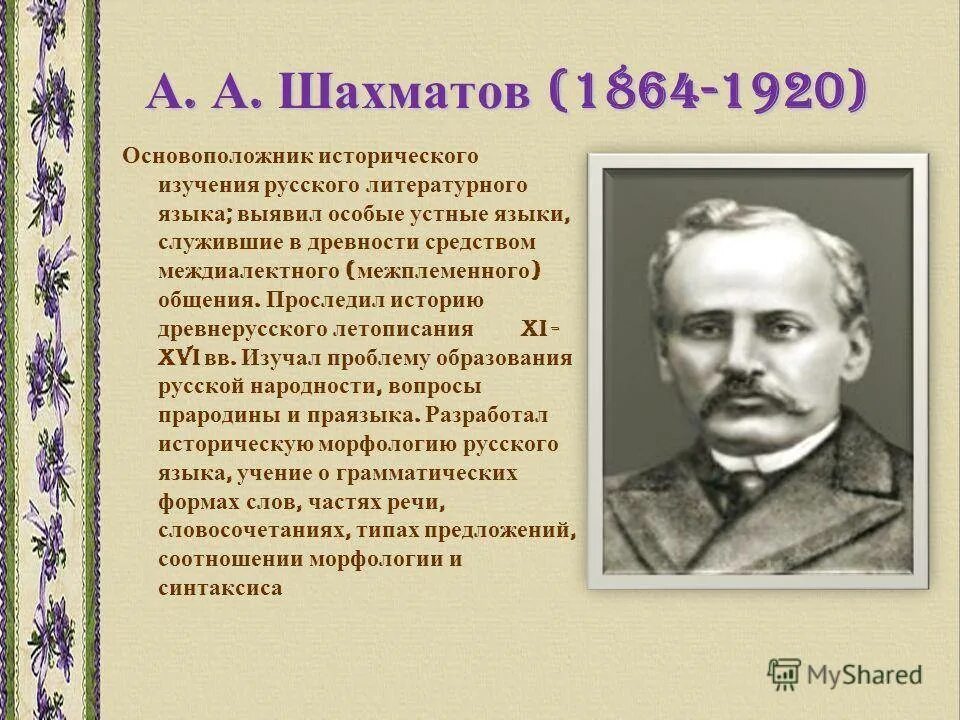 А. А. Шахматов (1864-1920)

Основоположник исторического изучения русского литературного языка; выявил особые устные языки, служившие в древности средством междиалектного (межплеменного) общения. Проследил историю древнерусского летописания XI - XVI вв. Изучал проблему образования русской народности, вопросы прародины и праязыка. Разработал историческую морфологию русского языка, учение о грамматических формах слов, частях речи, словосочетаниях, типах предложений, соотношении морфологии и синтаксиса

MyShared